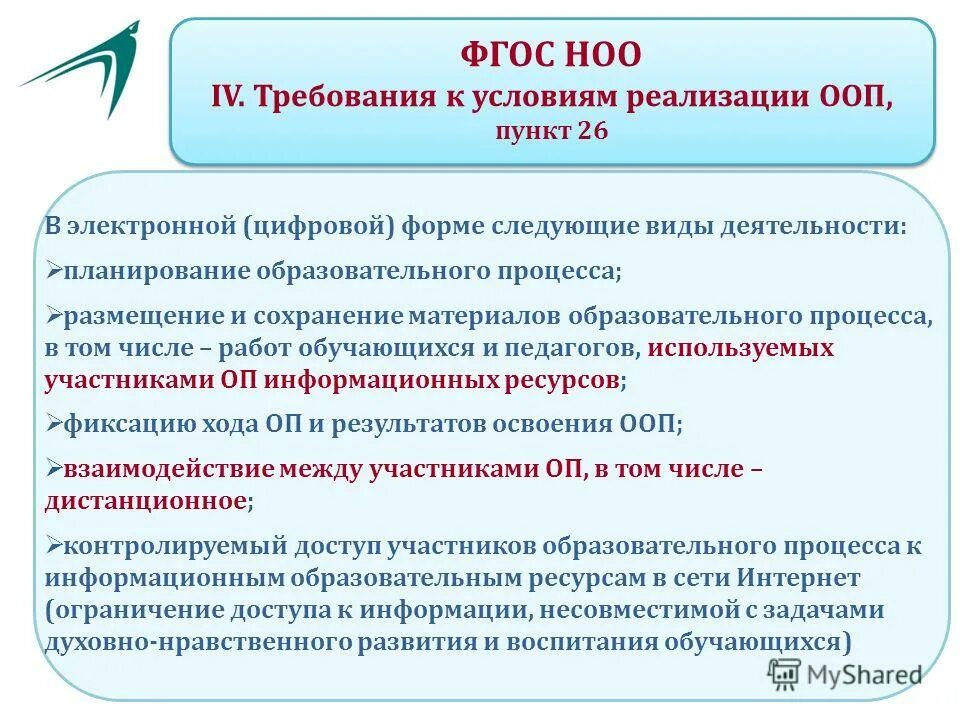 ФГОС НОО
IV. Требования к условиям реализации ООП,
пункт 26

В электронной (цифровой) форме следующие виды деятельности:

➢планирование образовательного процесса;

➢размещение и сохранение материалов образовательного процесса, в том числе – работ обучающихся и педагогов, используемых участниками ОП информационных ресурсов;

➢фиксацию хода ОП и результатов освоения ООП;

➢взаимодействие между участниками ОП, в том числе – дистанционное;

➢контролируемый доступ участников образовательного процесса к информационным образовательным ресурсам в сети Интернет (ограничение доступа к информации, несовместимой с задачами духовно-нравственного развития и воспитания обучающихся)

MyShared